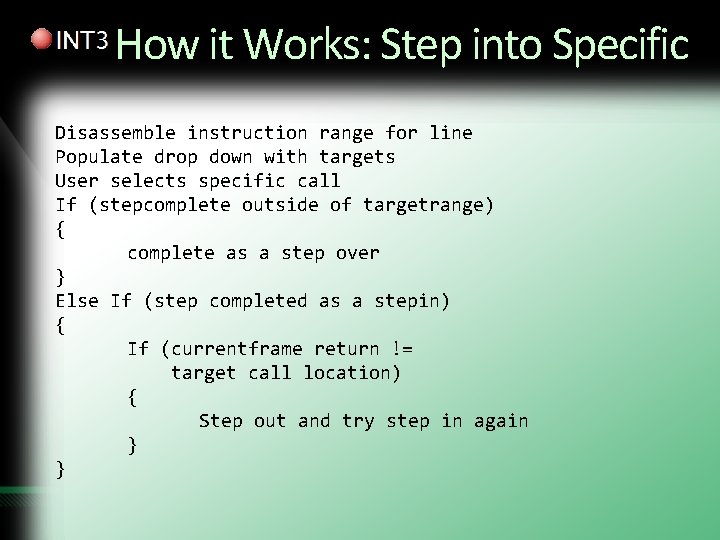 INT3 How it Works: Step into Specific

Disassemble instruction range for line
Populate drop down with targets
User selects specific call
If (stepcomplete outside of targetrange)
{
complete as a step over
}
Else If (step completed as a stepin)
{
If (currentframe return !=
target call location)
{
Step out and try step in again
}
}